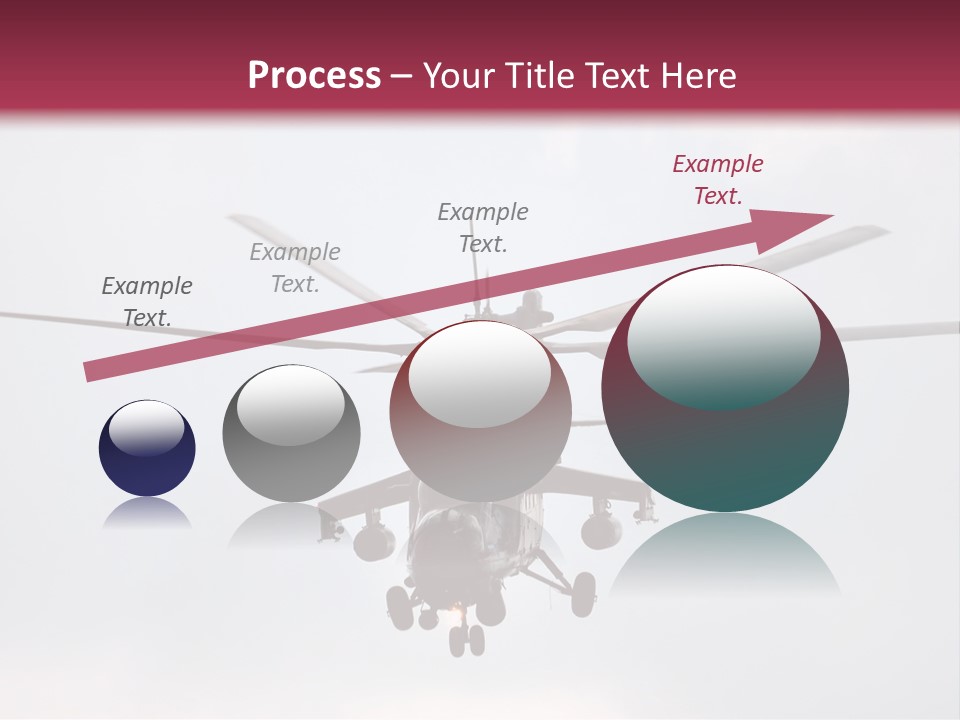 Process – Your Title Text Here

Example Text.

Example Text.

Example Text.

Example Text.